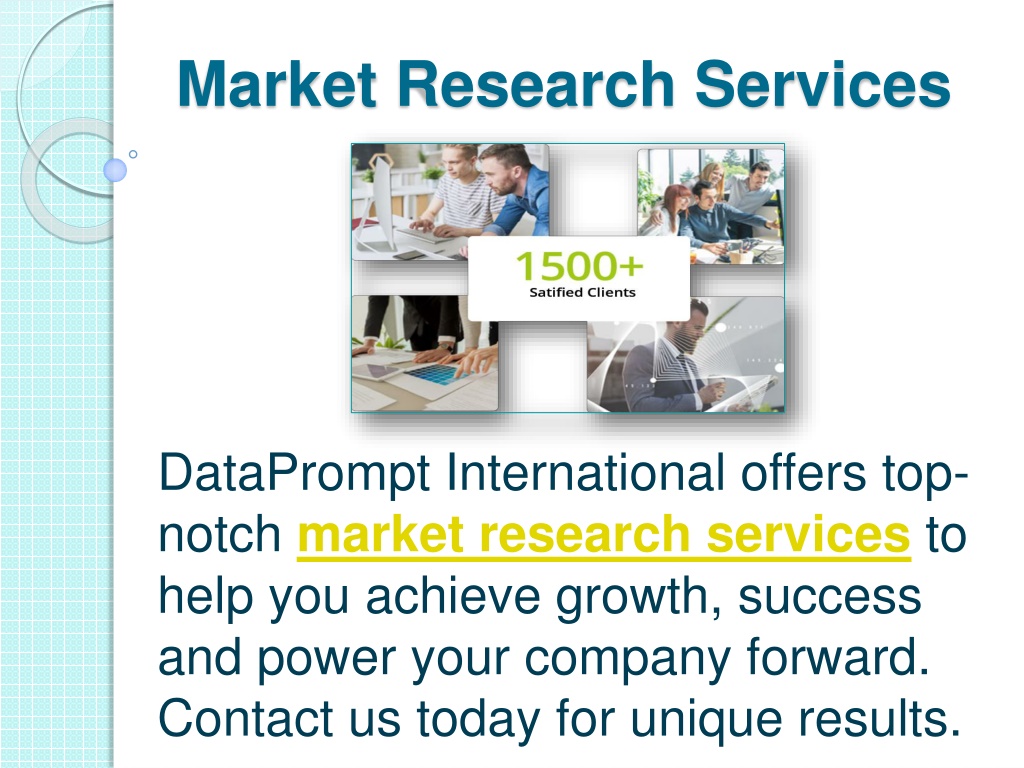 Market Research Services

1500+
Satified Clients

DataPrompt International offers top-notch market research services to help you achieve growth, success and power your company forward. Contact us today for unique results.